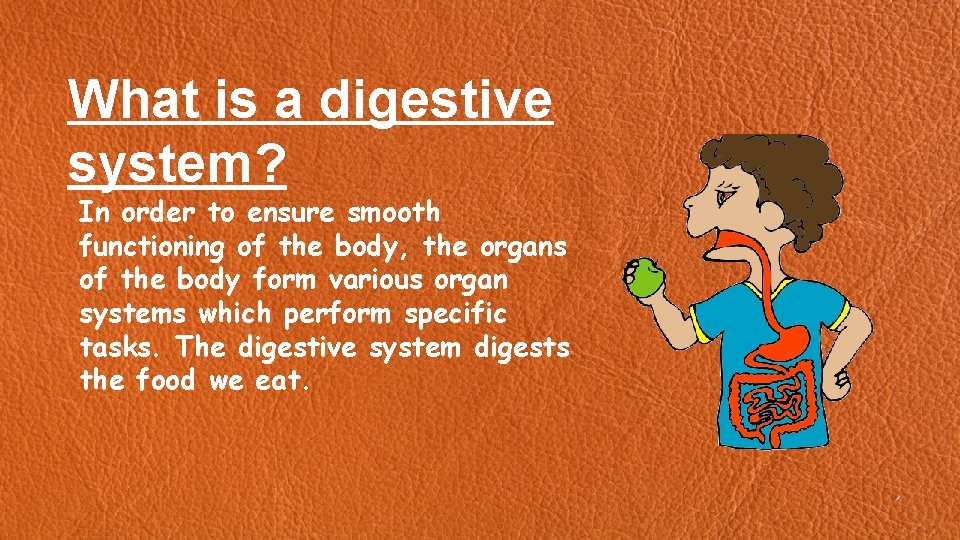 What is a digestive system?

In order to ensure smooth functioning of the body, the organs of the body form various organ systems which perform specific tasks. The digestive system digests the food we eat.